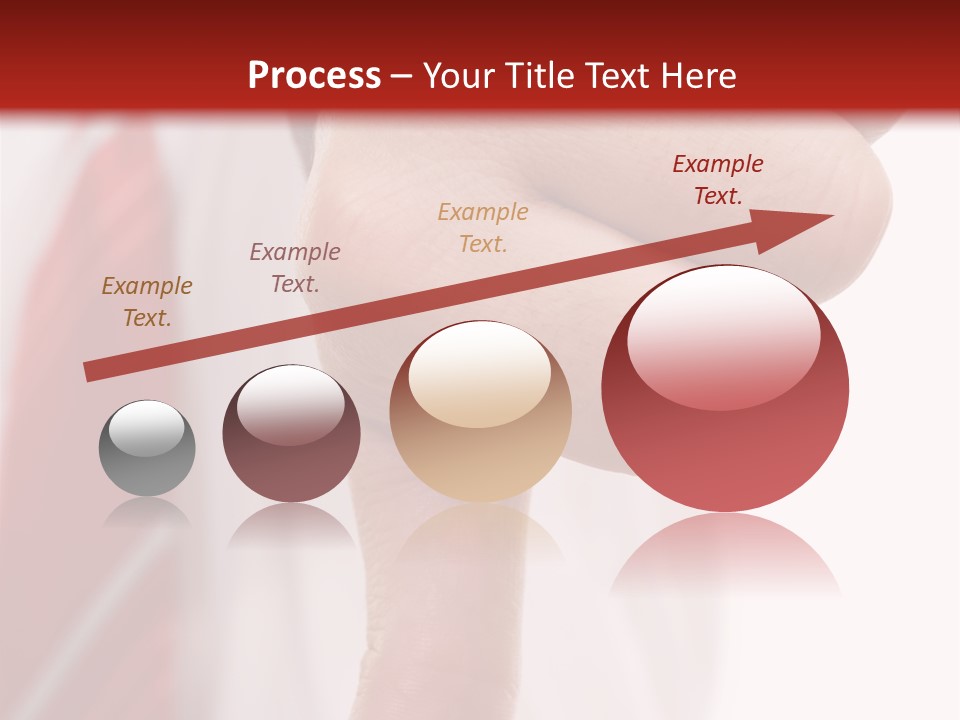 Process – Your Title Text Here

Example Text.

Example Text.

Example Text.

Example Text.